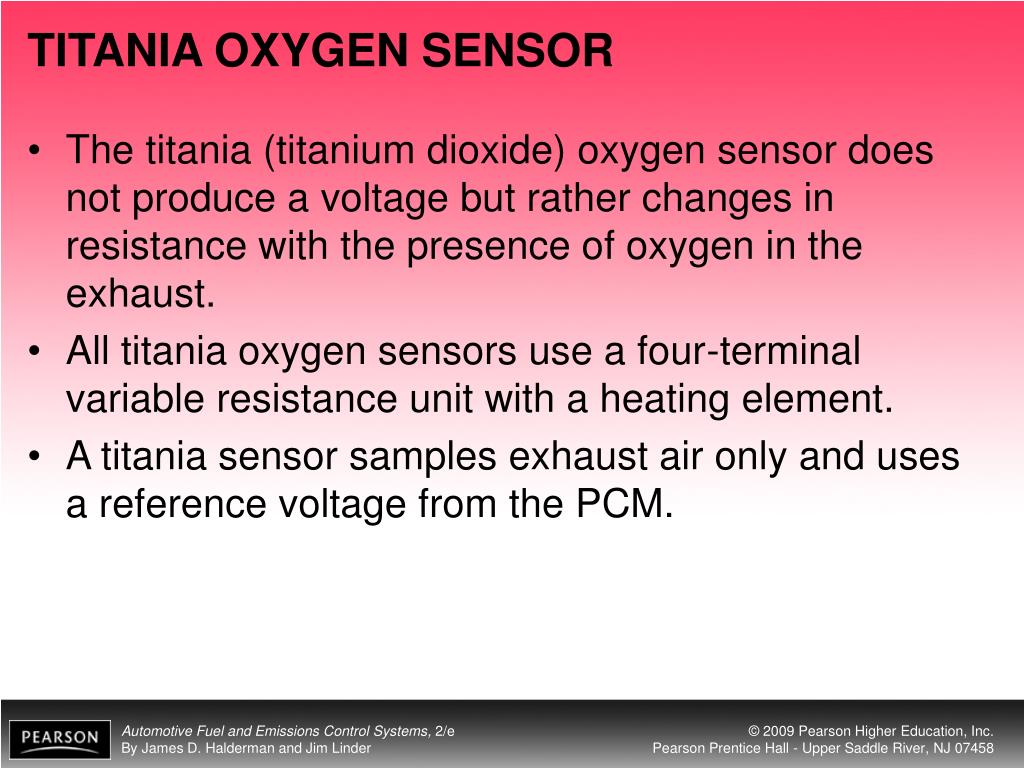 TITANIA OXYGEN SENSOR

• The titania (titanium dioxide) oxygen sensor does not produce a voltage but rather changes in resistance with the presence of oxygen in the exhaust.

• All titania oxygen sensors use a four-terminal variable resistance unit with a heating element.

• A titania sensor samples exhaust air only and uses a reference voltage from the PCM.

PEARSON

Automotive Fuel and Emissions Control Systems, 2/e
By James D. Halderman and Jim Linder

© 2009 Pearson Higher Education, Inc.
Pearson Prentice Hall - Upper Saddle River, NJ 07458